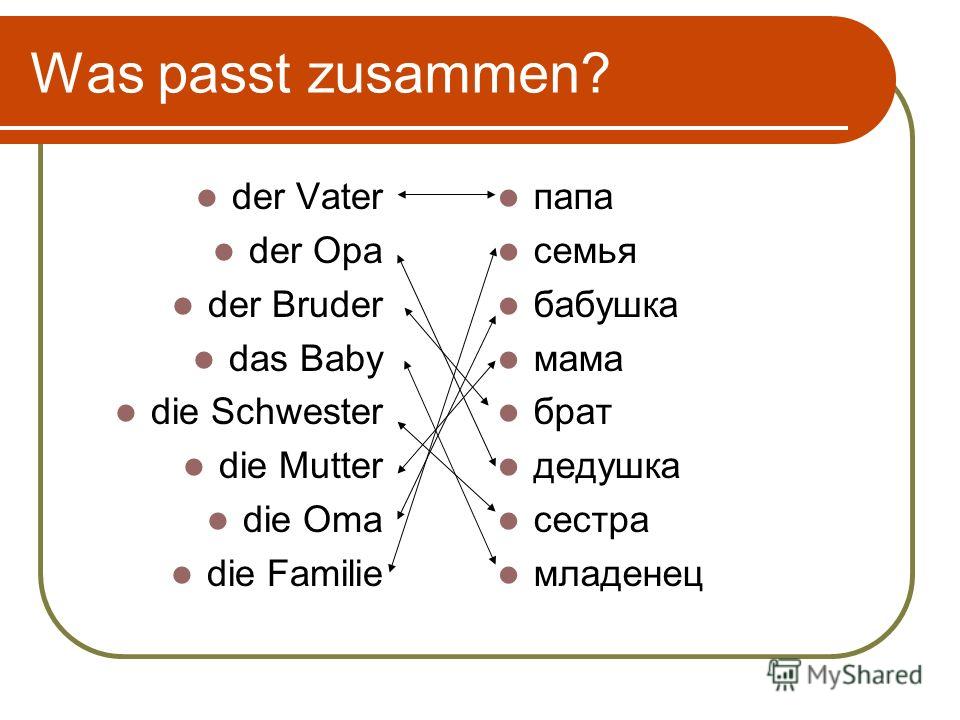 Was passt zusammen?

der Vater
der Opa
der Bruder
das Baby
die Schwester
die Mutter
die Oma
die Familie

папа
семья
бабушка
мама
брат
дедушка
сестра
младенец

MyShared